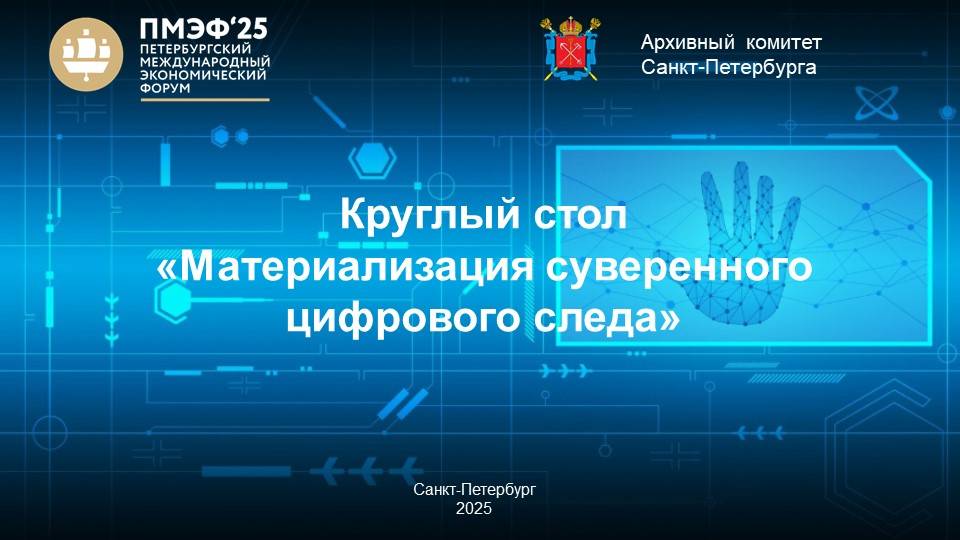 ПМЭФ'25
ПЕТЕРБУРГСКИЙ МЕЖДУНАРОДНЫЙ ЭКОНОМИЧЕСКИЙ ФОРУМ

Архивный комитет
Санкт-Петербурга

Круглый стол
«Материализация суверенного цифрового следа»

Санкт-Петербург
2025